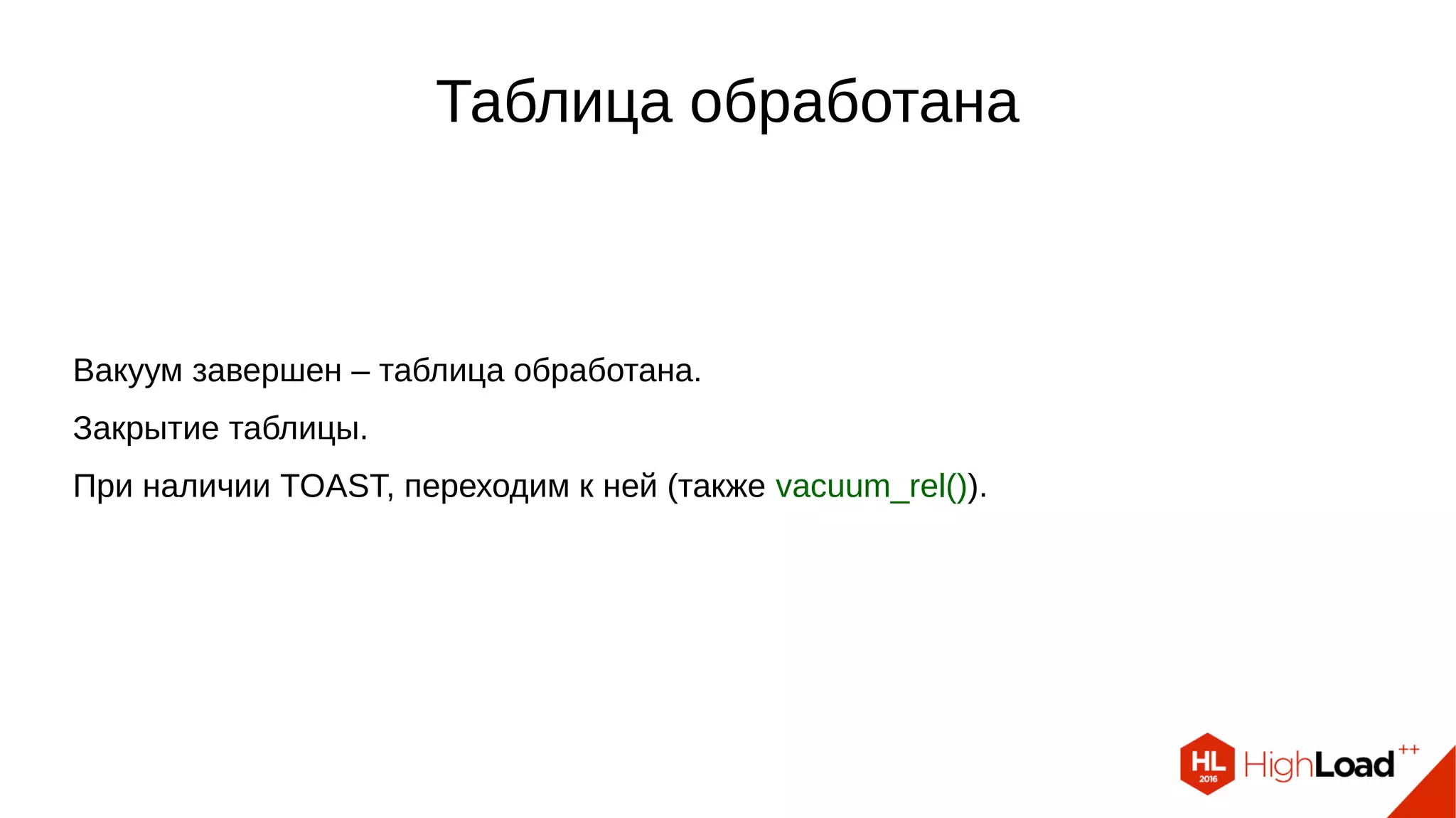 Таблица обработана

Вакуум завершен – таблица обработана.

Закрытие таблицы.

При наличии TOAST, переходим к ней (также vacuum_rel()).

HL 2016 HighLoad++